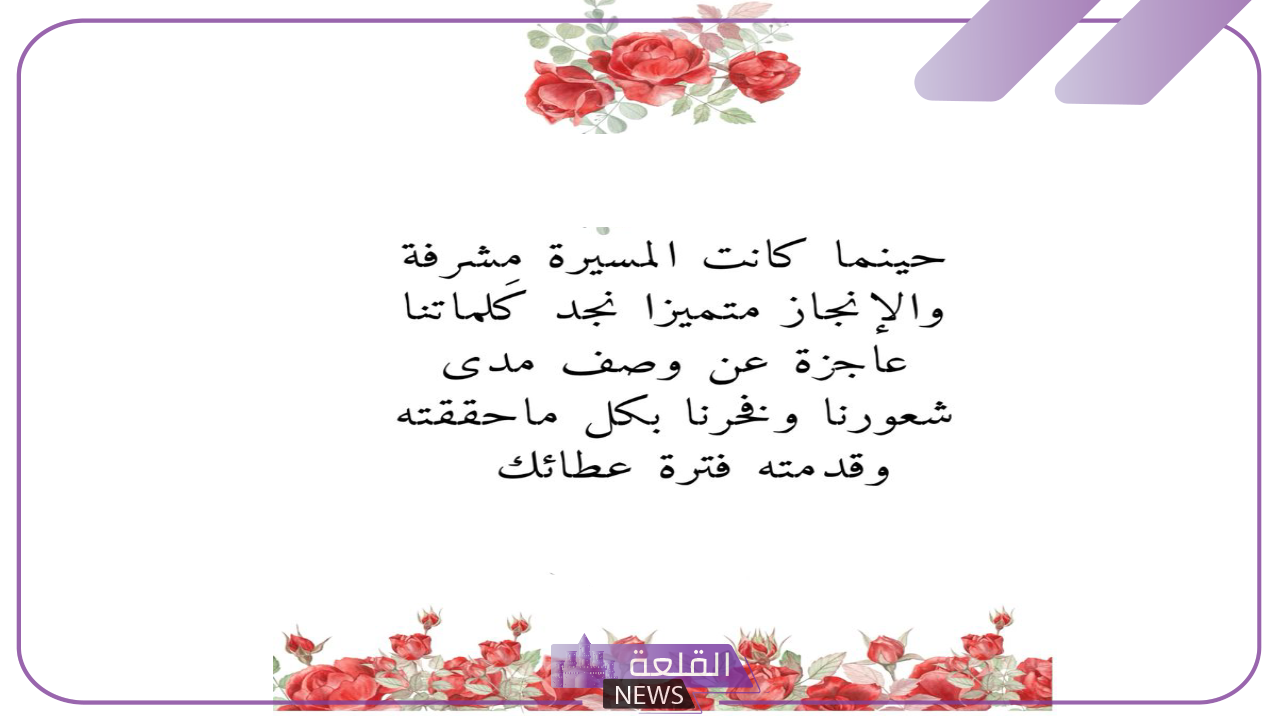 حينما كانت المسيرة مشرفة والإنجاز متميزا نجد كلماتنا عاجزة عن وصف مدى شعورنا وفخرنا بكل ماحققته وقدمته فترة عطائك

القلعة
NEWS